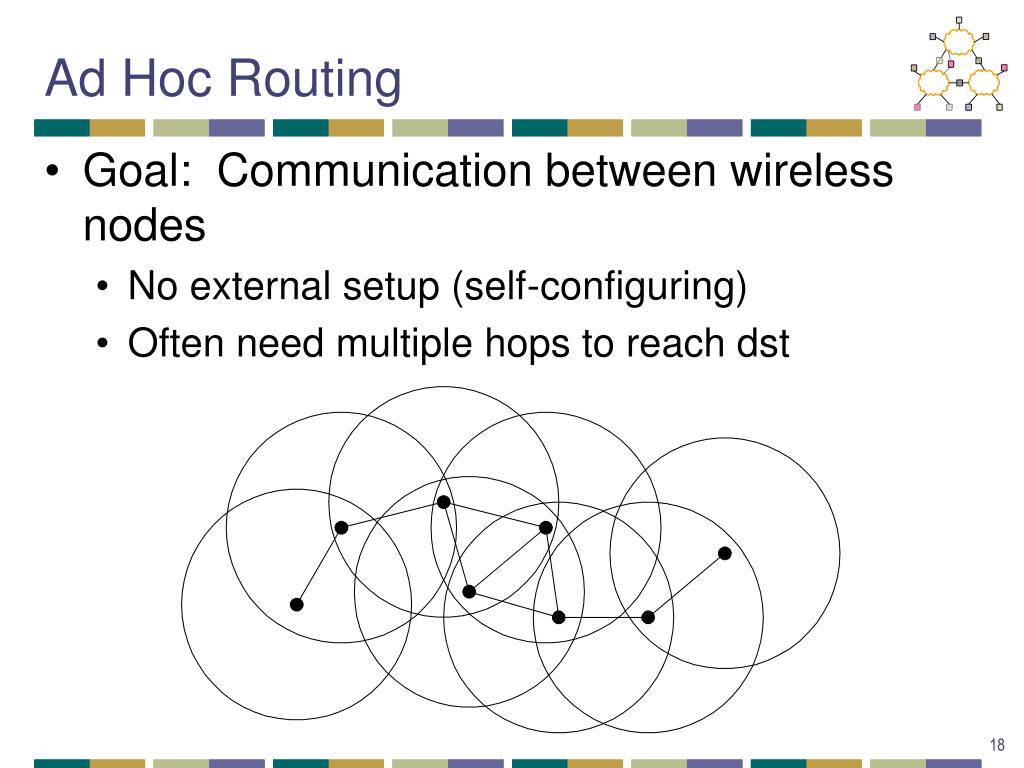 Ad Hoc Routing

• Goal: Communication between wireless nodes
  • No external setup (self-configuring)
  • Often need multiple hops to reach dst

18